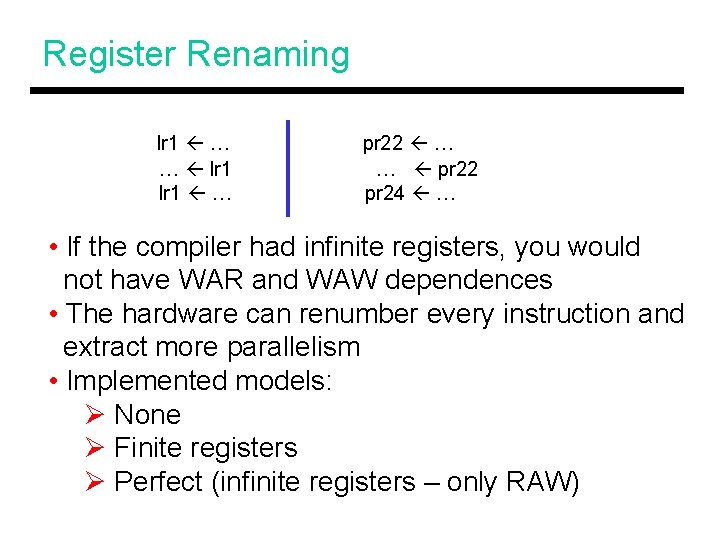 Register Renaming

lr1 ← …
… ← lr1
lr1 ← …

pr22 ← …
… ← pr22
pr24 ← …

• If the compiler had infinite registers, you would not have WAR and WAW dependences
• The hardware can renumber every instruction and extract more parallelism
• Implemented models:
➢ None
➢ Finite registers
➢ Perfect (infinite registers – only RAW)